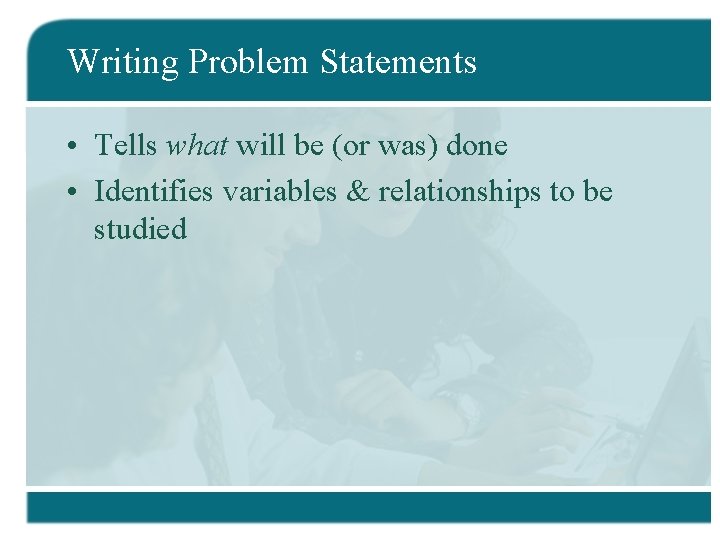 Writing Problem Statements

• Tells what will be (or was) done
• Identifies variables & relationships to be studied